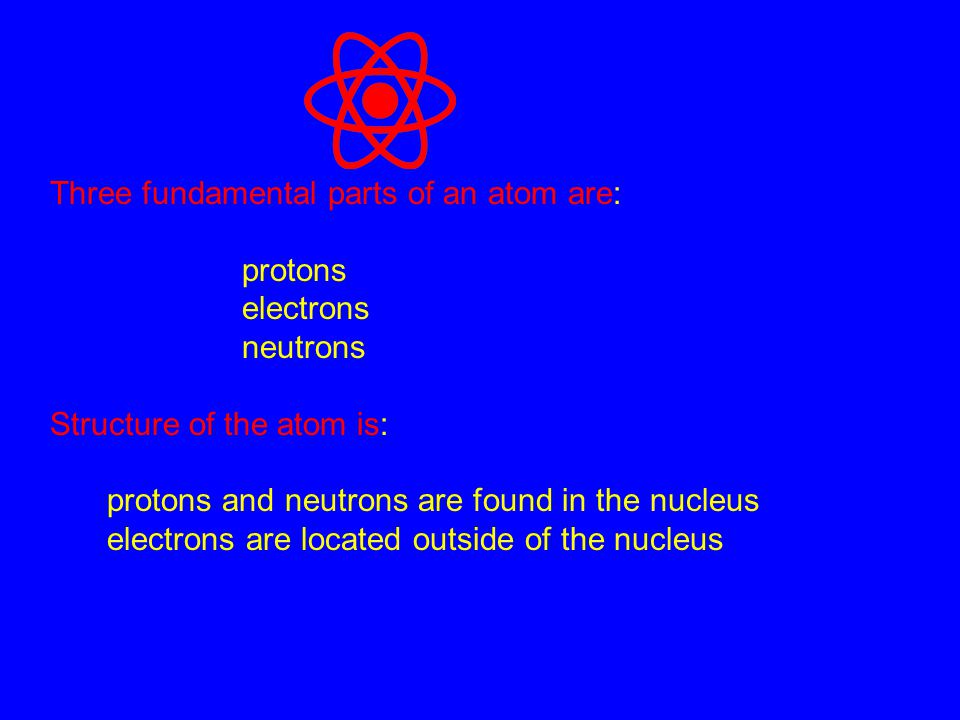 Three fundamental parts of an atom are:

protons
electrons
neutrons

Structure of the atom is:

protons and neutrons are found in the nucleus
electrons are located outside of the nucleus